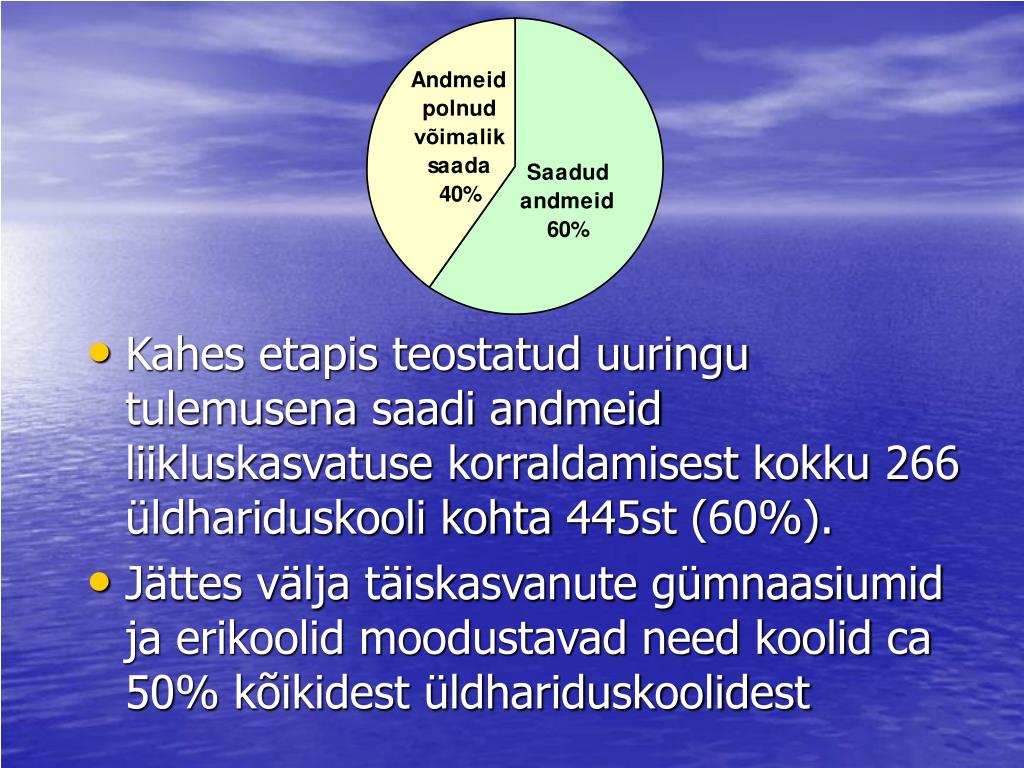 Andmeid polnud võimalik saada 40%

Saadud andmeid 60%

• Kahes etapis teostatud uuringu tulemusena saadi andmeid liikluskasvatuse korraldamisest kokku 266 üldhariduskooli kohta 445st (60%).

• Jättes välja täiskasvanute gümnaasiumid ja erikoolid moodustavad need koolid ca 50% kõikidest üldhariduskoolidest